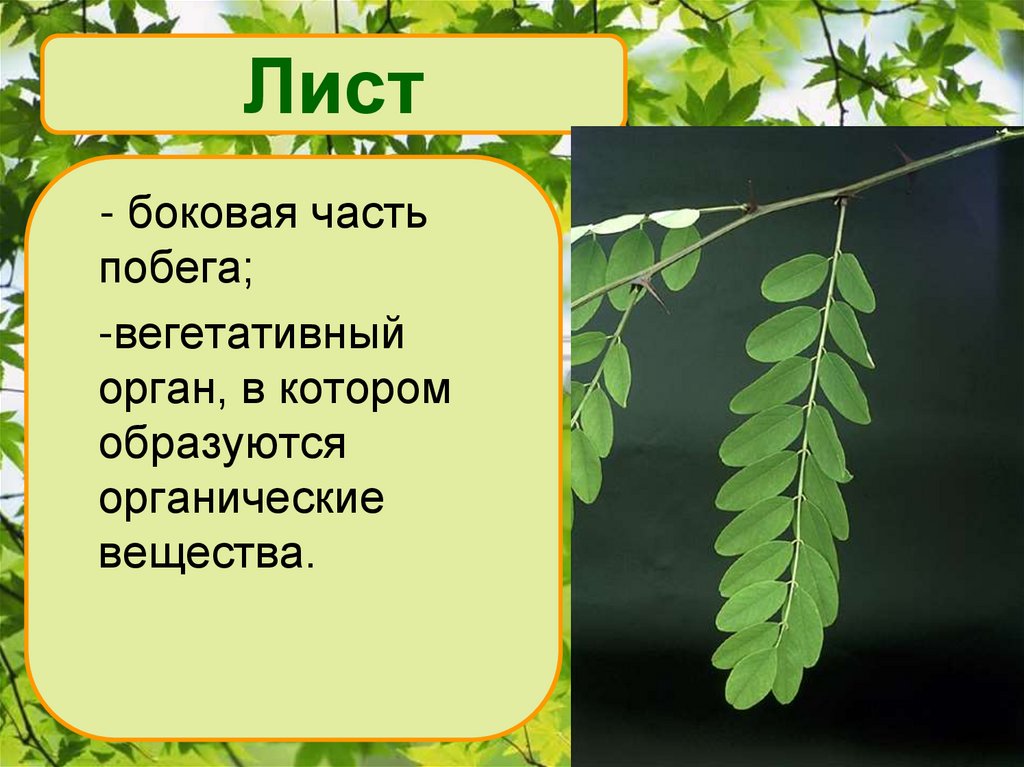 Лист

- боковая часть побега;

-вегетативный орган, в котором образуются органические вещества.